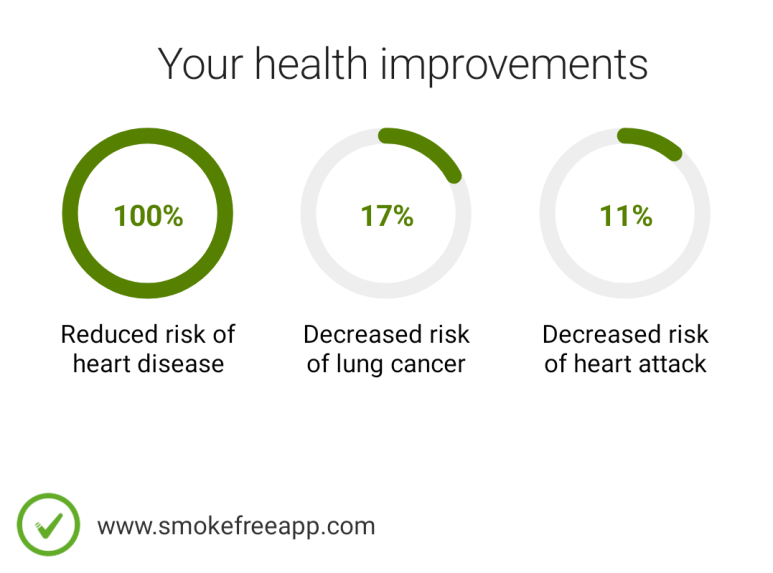 Your health improvements

100%

Reduced risk of heart disease

17%

Decreased risk of lung cancer

11%

Decreased risk of heart attack

www.smokefreeapp.com